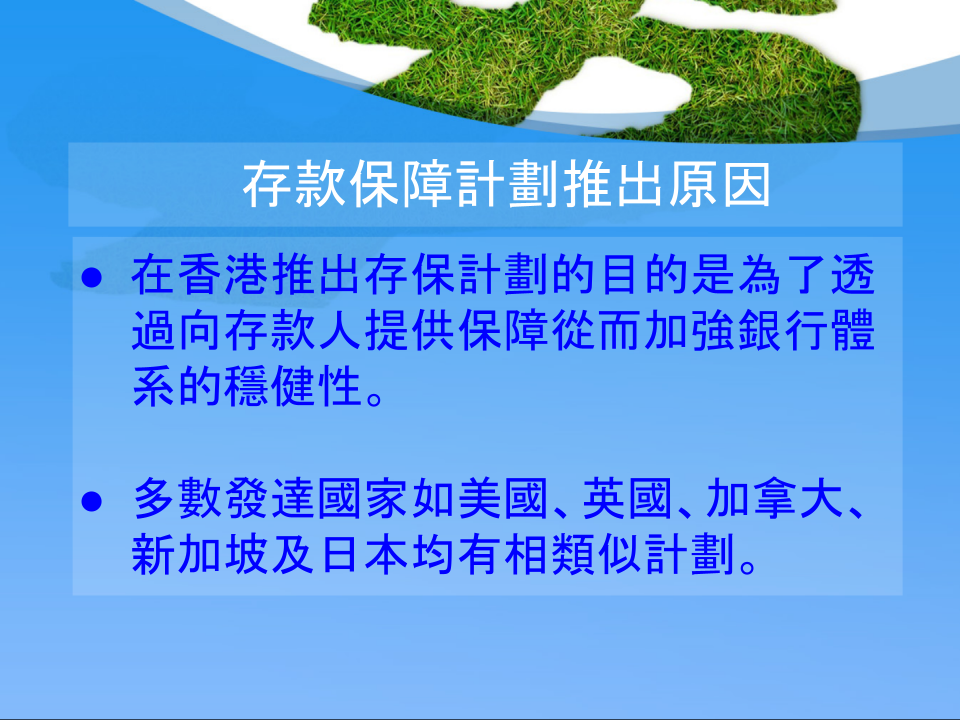 存款保障計劃推出原因

● 在香港推出存保計劃的目的是為了透過向存款人提供保障從而加強銀行體系的穩健性。

● 多數發達國家如美國、英國、加拿大、新加坡及日本均有相類似計劃。